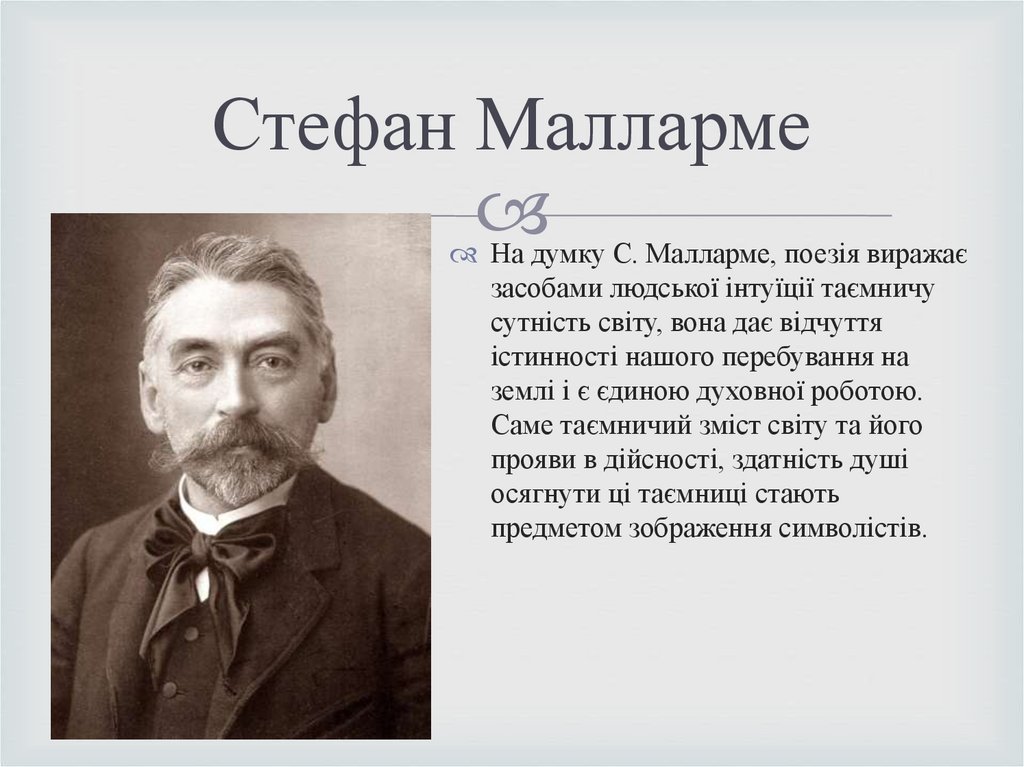 Стефан Малларме

На думку С. Малларме, поезія виражає засобами людської інтуїції таємничу сутність світу, вона дає відчуття істинності нашого перебування на землі і є єдиною духовної роботою. Саме таємничий зміст світу та його прояви в дійсності, здатність душі осягнути ці таємниці стають предметом зображення символістів.